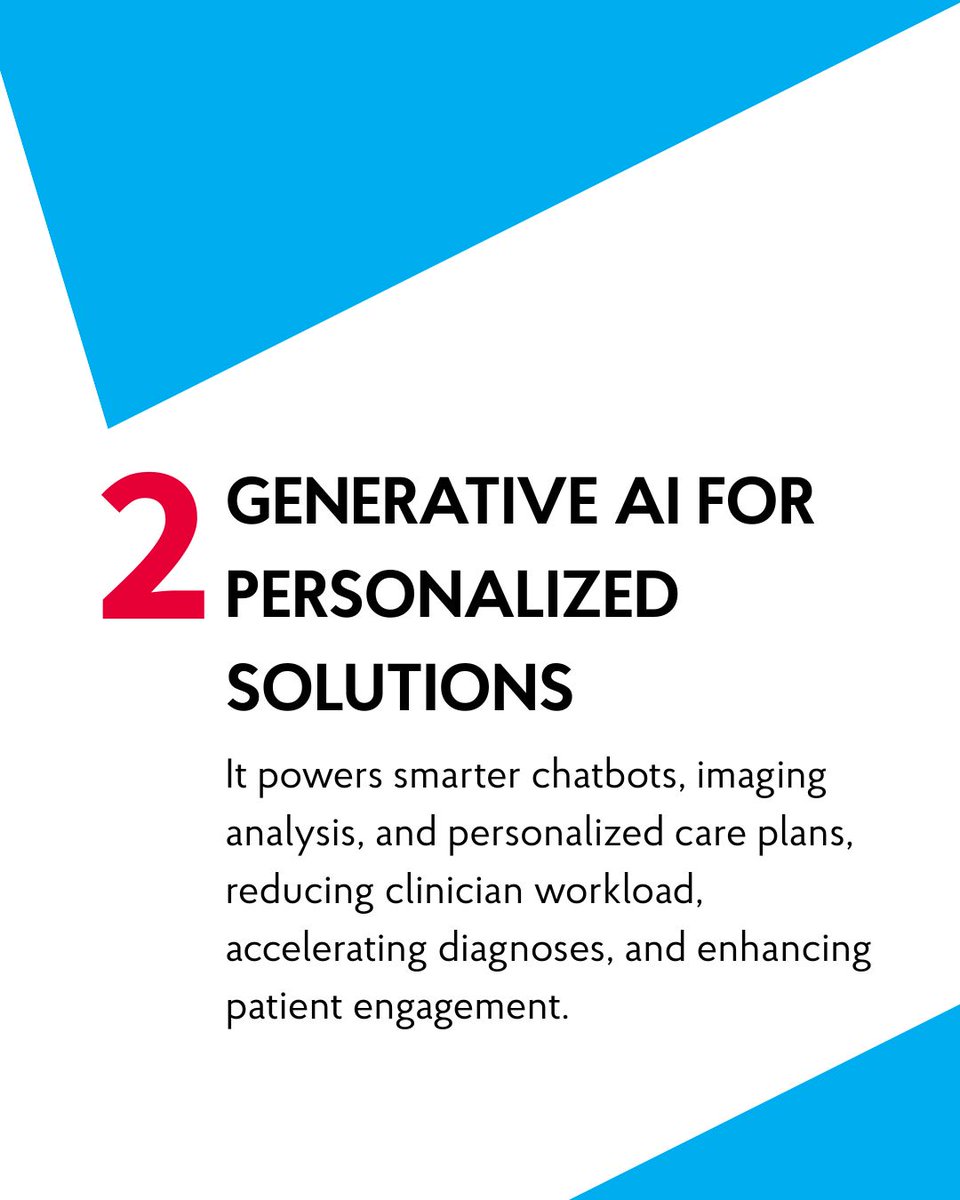 2 GENERATIVE AI FOR PERSONALIZED SOLUTIONS

It powers smarter chatbots, imaging analysis, and personalized care plans, reducing clinician workload, accelerating diagnoses, and enhancing patient engagement.